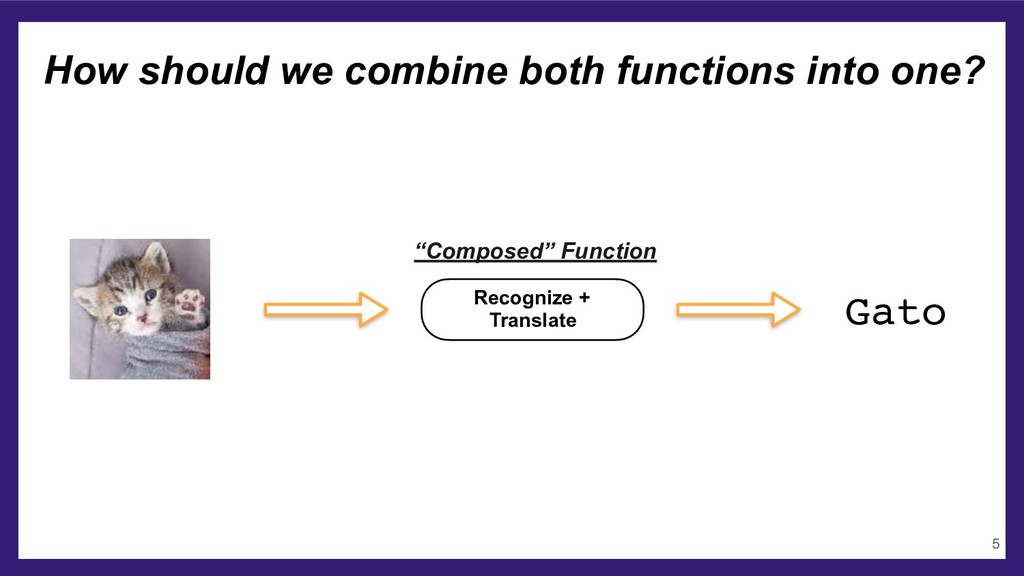 How should we combine both functions into one?

“Composed” Function

Recognize + Translate

Gato

5